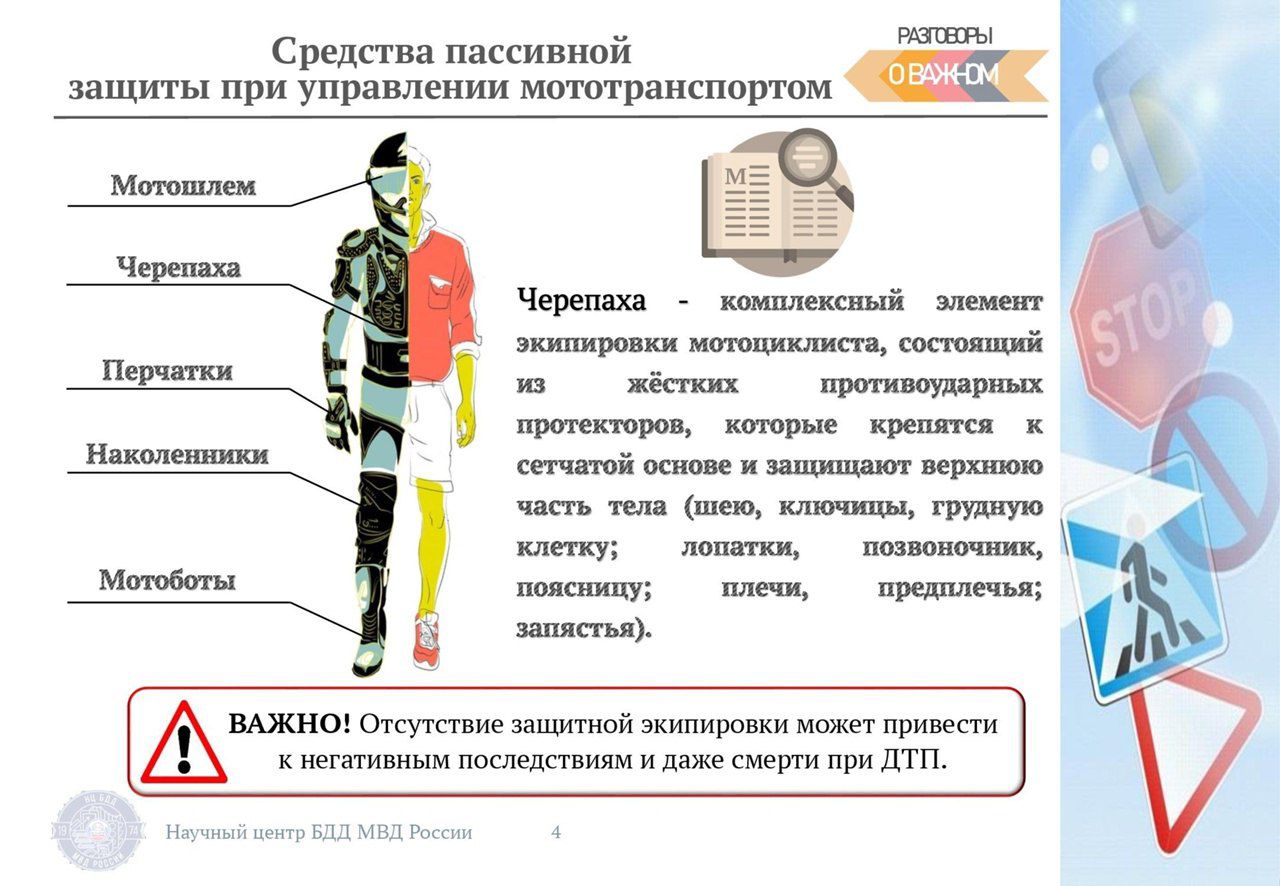 Средства пассивной защиты при управлении мототранспортом

РАЗГОВОРЫ О ВАЖНОМ

Мотошлем

Черепаха

Перчатки

Наколенники

Мотоботы

М

Черепаха - комплексный элемент экипировки мотоциклиста, состоящий из жёстких противоударных протекторов, которые крепятся к сетчатой основе и защищают верхнюю часть тела (шею, ключицы, грудную клетку; лопатки, позвоночник, поясницу; плечи, предплечья; запястья).

STOP

ВАЖНО! Отсутствие защитной экипировки может привести к негативным последствиям и даже смерти при ДТП.

Научный центр БДД МВД России 4